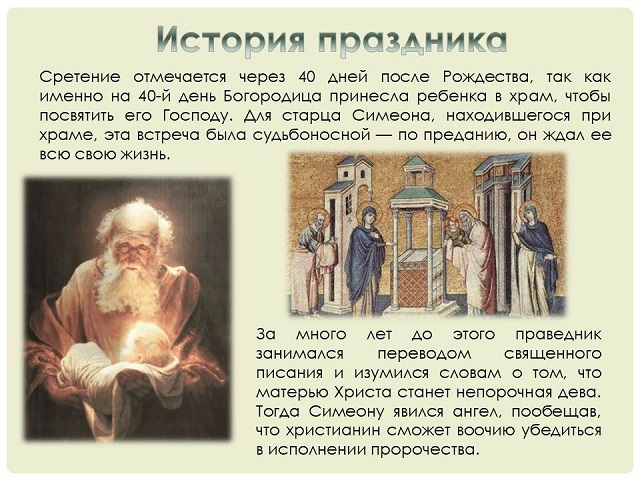 История праздника

Сретение отмечается через 40 дней после Рождества, так как именно на 40-й день Богородица принесла ребенка в храм, чтобы посвятить его Господу. Для старца Симеона, находившегося при храме, эта встреча была судьбоносной — по преданию, он ждал ее всю свою жизнь.

За много лет до этого праведник занимался переводом священного писания и изумился словам о том, что матерью Христа станет непорочная дева. Тогда Симеону явился ангел, пообещав, что христианин сможет воочию убедиться в исполнении пророчества.